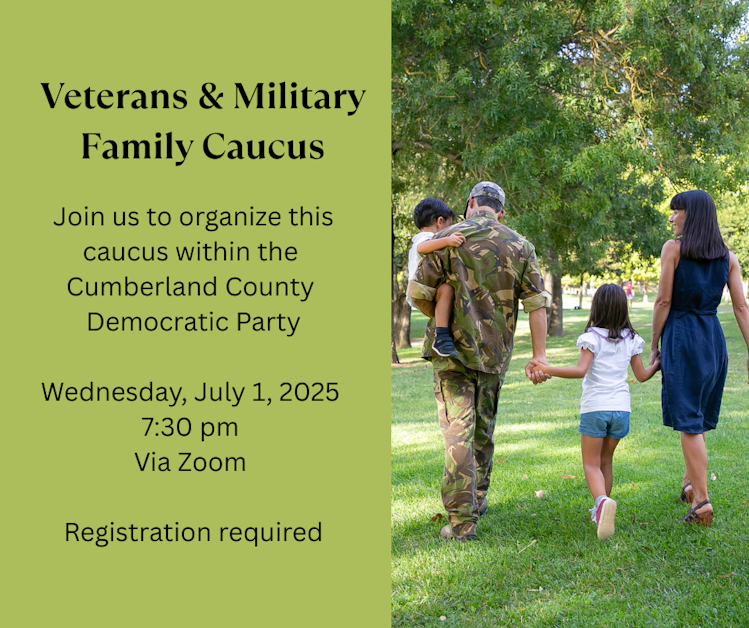 Veterans & Military Family Caucus

Join us to organize this caucus within the Cumberland County Democratic Party

Wednesday, July 1, 2025
7:30 pm
Via Zoom

Registration required